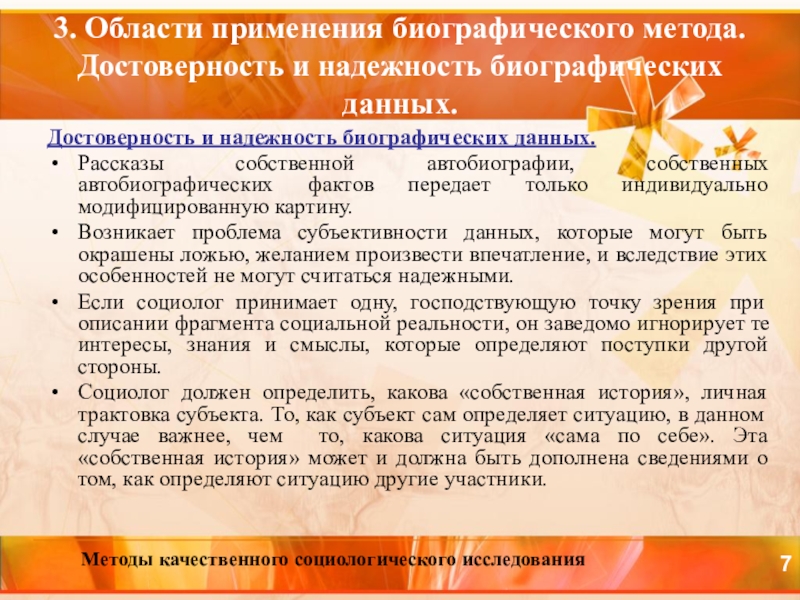 3. Области применения биографического метода. Достоверность и надежность биографических данных.

Достоверность и надежность биографических данных.

• Рассказы собственной автобиографии, собственных автобиографических фактов передает только индивидуально модифицированную картину.
• Возникает проблема субъективности данных, которые могут быть окрашены ложью, желанием произвести впечатление, и вследствие этих особенностей не могут считаться надежными.
• Если социолог принимает одну, господствующую точку зрения при описании фрагмента социальной реальности, он заведомо игнорирует те интересы, знания и смыслы, которые определяют поступки другой стороны.
• Социолог должен определить, какова «собственная история», личная трактовка субъекта. То, как субъект сам определяет ситуацию, в данном случае важнее, чем то, какова ситуация «сама по себе». Эта «собственная история» может и должна быть дополнена сведениями о том, как определяют ситуацию другие участники.

Методы качественного социологического исследования

7